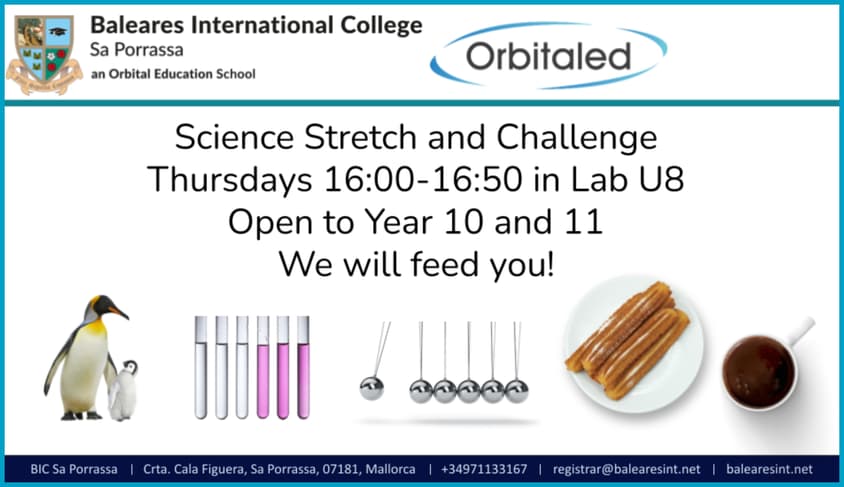 Baleares International College
Sa Porrassa
an Orbital Education School

Orbitaled

Science Stretch and Challenge
Thursdays 16:00-16:50 in Lab U8
Open to Year 10 and 11
We will feed you!

BIC Sa Porrassa | Crta. Cala Figuera, Sa Porrassa, 07181, Mallorca | +34971133167 | registrar@balearesint.net | balearesint.net